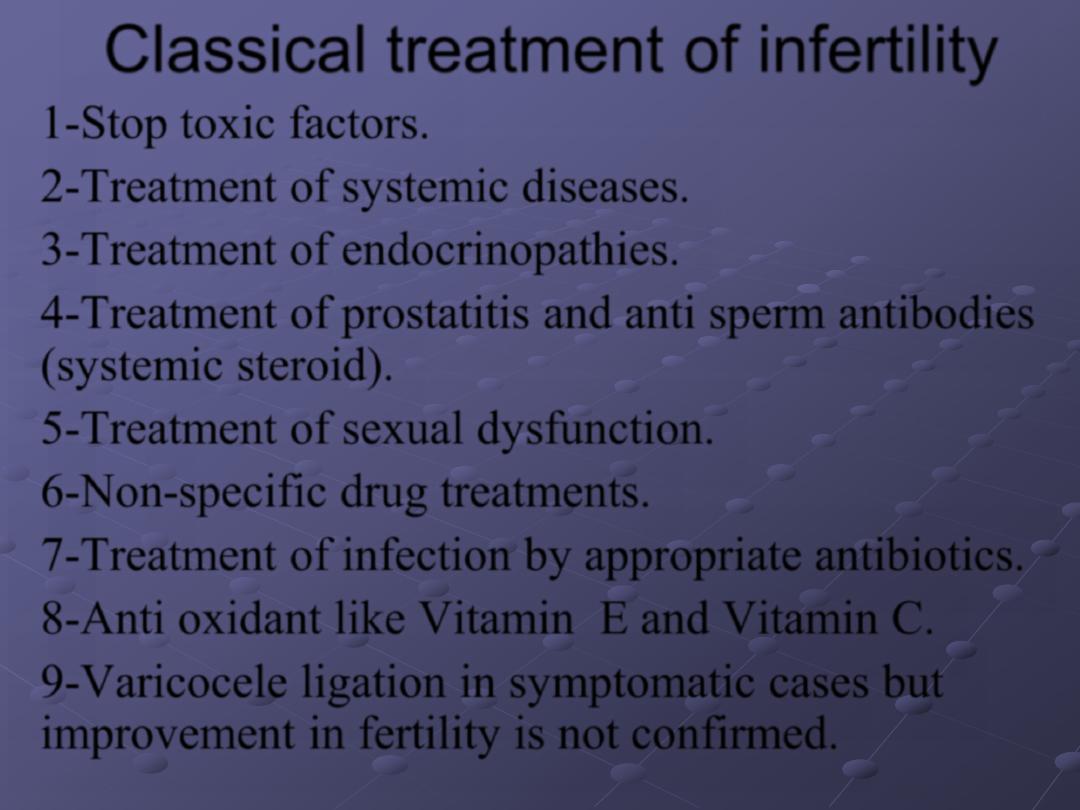 Classical treatment of infertility

1-Stop toxic factors.

2-Treatment of systemic diseases.

3-Treatment of endocrinopathies.

4-Treatment of prostatitis and anti sperm antibodies (systemic steroid).

5-Treatment of sexual dysfunction.

6-Non-specific drug treatments.

7-Treatment of infection by appropriate antibiotics.

8-Anti oxidant like Vitamin E and Vitamin C.

9-Varicocele ligation in symptomatic cases but improvement in fertility is not confirmed.